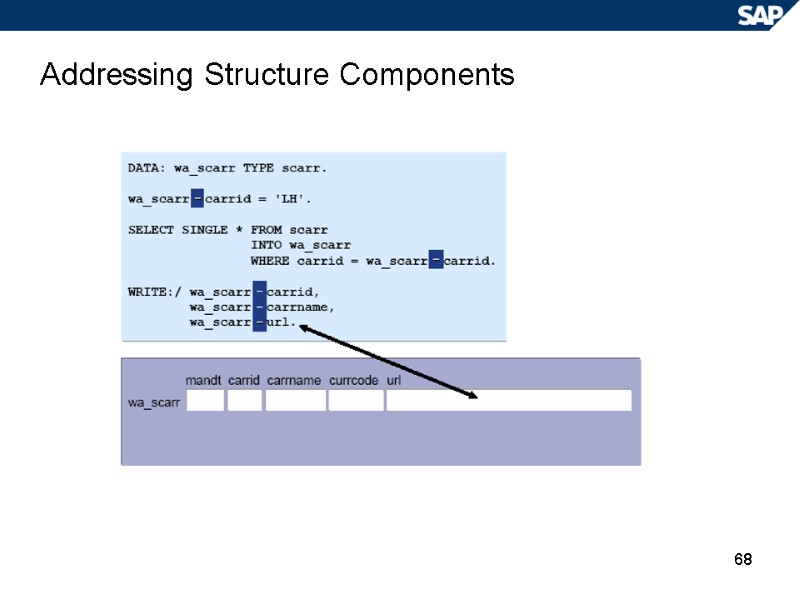 SAP

Addressing Structure Components

DATA: wa_scarr TYPE scarr.

wa_scarr-carrid = 'LH'.

SELECT SINGLE * FROM scarr
                INTO wa_scarr
                WHERE carrid = wa_scarr-carrid.

WRITE:/ wa_scarr-carrid,
        wa_scarr-carrname,
        wa_scarr-url.

mandt carrid carrname currcode url

wa_scarr

68